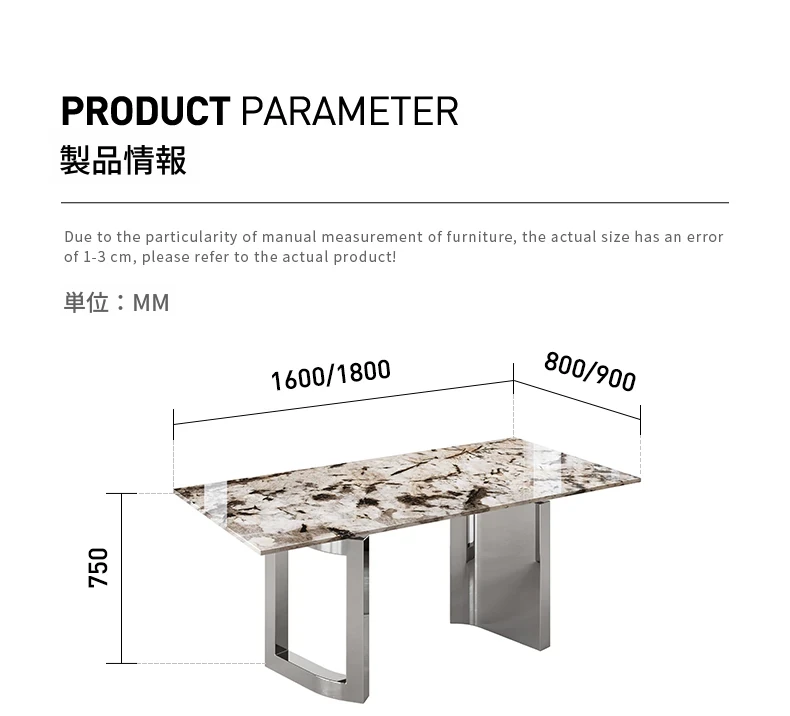 PRODUCT PARAMETER
製品情報

Due to the particularity of manual measurement of furniture, the actual size has an error of 1-3 cm, please refer to the actual product!

単位：MM

1600/1800
800/900
750